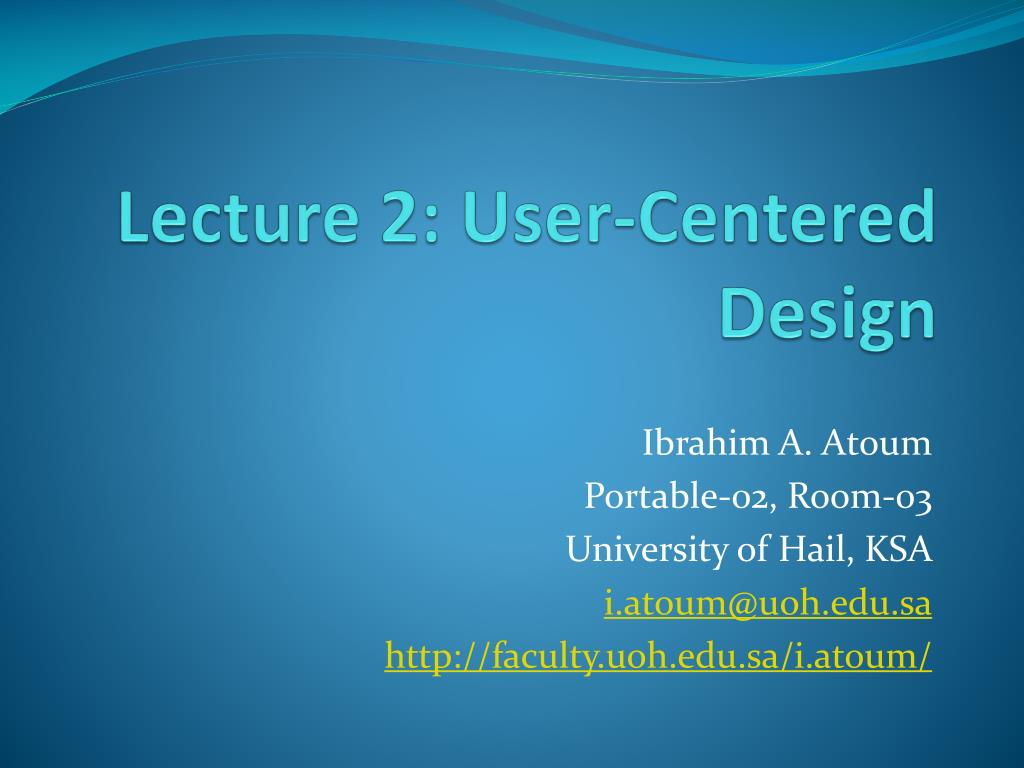 Lecture 2: User-Centered Design

Ibrahim A. Atoum
Portable-02, Room-03
University of Hail, KSA
i.atoum@uoh.edu.sa
http://faculty.uoh.edu.sa/i.atoum/